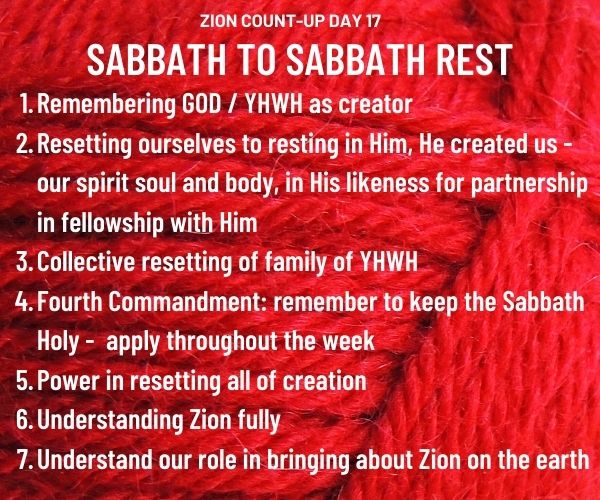 ZION COUNT-UP DAY 17

SABBATH TO SABBATH REST

1. Remembering GOD / YHWH as creator
2. Resetting ourselves to resting in Him, He created us - our spirit soul and body, in His likeness for partnership in fellowship with Him
3. Collective resetting of family of YHWH
4. Fourth Commandment: remember to keep the Sabbath Holy - apply throughout the week
5. Power in resetting all of creation
6. Understanding Zion fully
7. Understand our role in bringing about Zion on the earth